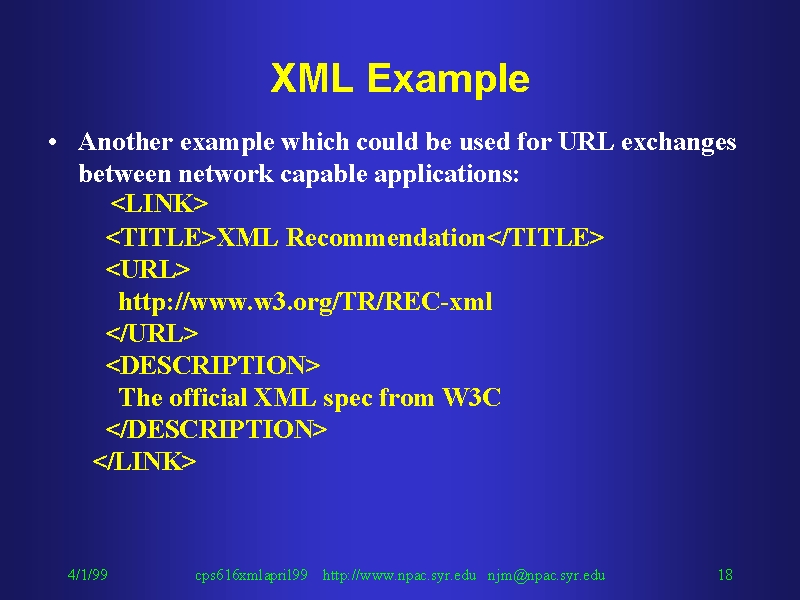 XML Example

• Another example which could be used for URL exchanges between network capable applications:

<LINK>
<TITLE>XML Recommendation</TITLE>
<URL>
http://www.w3.org/TR/REC-xml
</URL>
<DESCRIPTION>
The official XML spec from W3C
</DESCRIPTION>
</LINK>

4/1/99 cps616xmlapril99 http://www.npac.syr.edu njm@npac.syr.edu 18